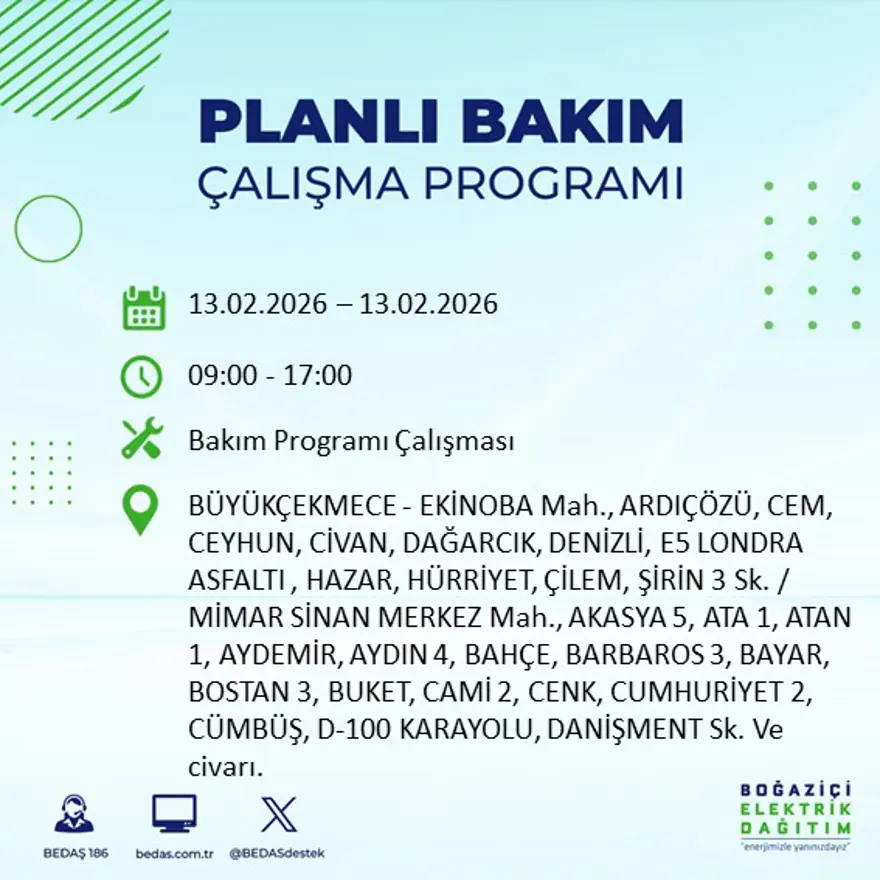 PLANLI BAKIM
ÇALIŞMA PROGRAMI

13.02.2026 – 13.02.2026

09:00 - 17:00

Bakım Programı Çalışması

BÜYÜKÇEKMECE - EKİNOBA Mah., ARDIÇÖZÜ, CEM, CEYHUN, CİVAN, DAĞARCIK, DENİZLİ, E5 LONDRA ASFALTI , HAZAR, HÜRRİYET, ÇİLEM, ŞİRİN 3 Sk. / MİMAR SİNAN MERKEZ Mah., AKASYA 5, ATA 1, ATAN 1, AYDEMİR, AYDIN 4, BAHÇE, BARBAROS 3, BAYAR, BOSTAN 3, BUKET, CAMİ 2, CENK, CUMHURİYET 2, CÜMBÜŞ, D-100 KARAYOLU, DANİŞMENT Sk. Ve civarı.

BEDAŞ 186
bedas.com.tr
@BEDASdestek

BOĞAZİÇİ
ELEKTRİK
DAĞITIM
"enerjimizle yanınızdayız"